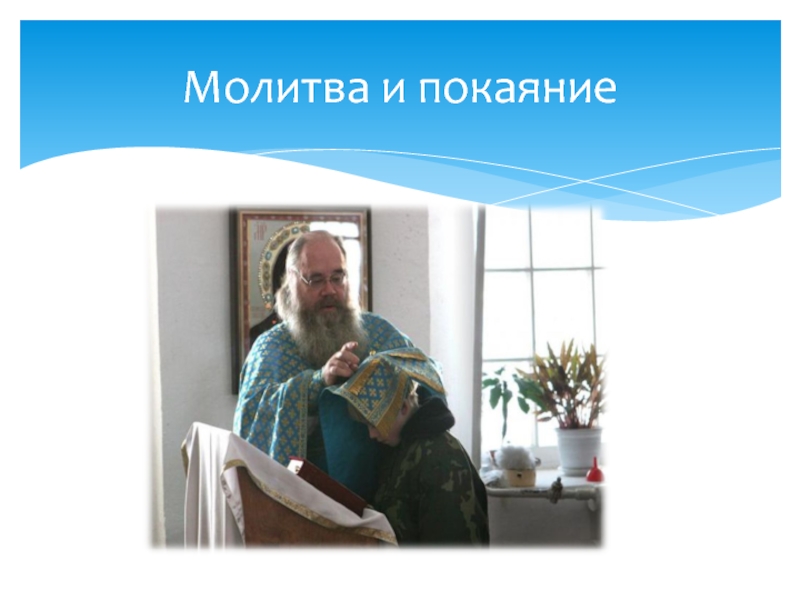 Молитва и покаяние